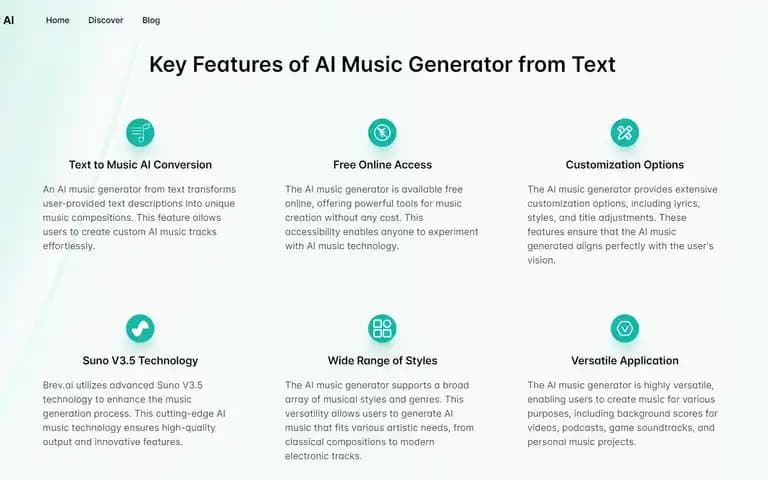 AI Home Discover Blog

Key Features of AI Music Generator from Text

Text to Music AI Conversion

An AI music generator from text transforms user-provided text descriptions into unique music compositions. This feature allows users to create custom AI music tracks effortlessly.

Free Online Access

The AI music generator is available free online, offering powerful tools for music creation without any cost. This accessibility enables anyone to experiment with AI music technology.

Customization Options

The AI music generator provides extensive customization options, including lyrics, styles, and title adjustments. These features ensure that the AI music generated aligns perfectly with the user's vision.

Suno V3.5 Technology

Brev.ai utilizes advanced Suno V3.5 technology to enhance the music generation process. This cutting-edge AI music technology ensures high-quality output and innovative features.

Wide Range of Styles

The AI music generator supports a broad array of musical styles and genres. This versatility allows users to generate AI music that fits various artistic needs, from classical compositions to modern electronic tracks.

Versatile Application

The AI music generator is highly versatile, enabling users to create music for various purposes, including background scores for videos, podcasts, game soundtracks, and personal music projects.